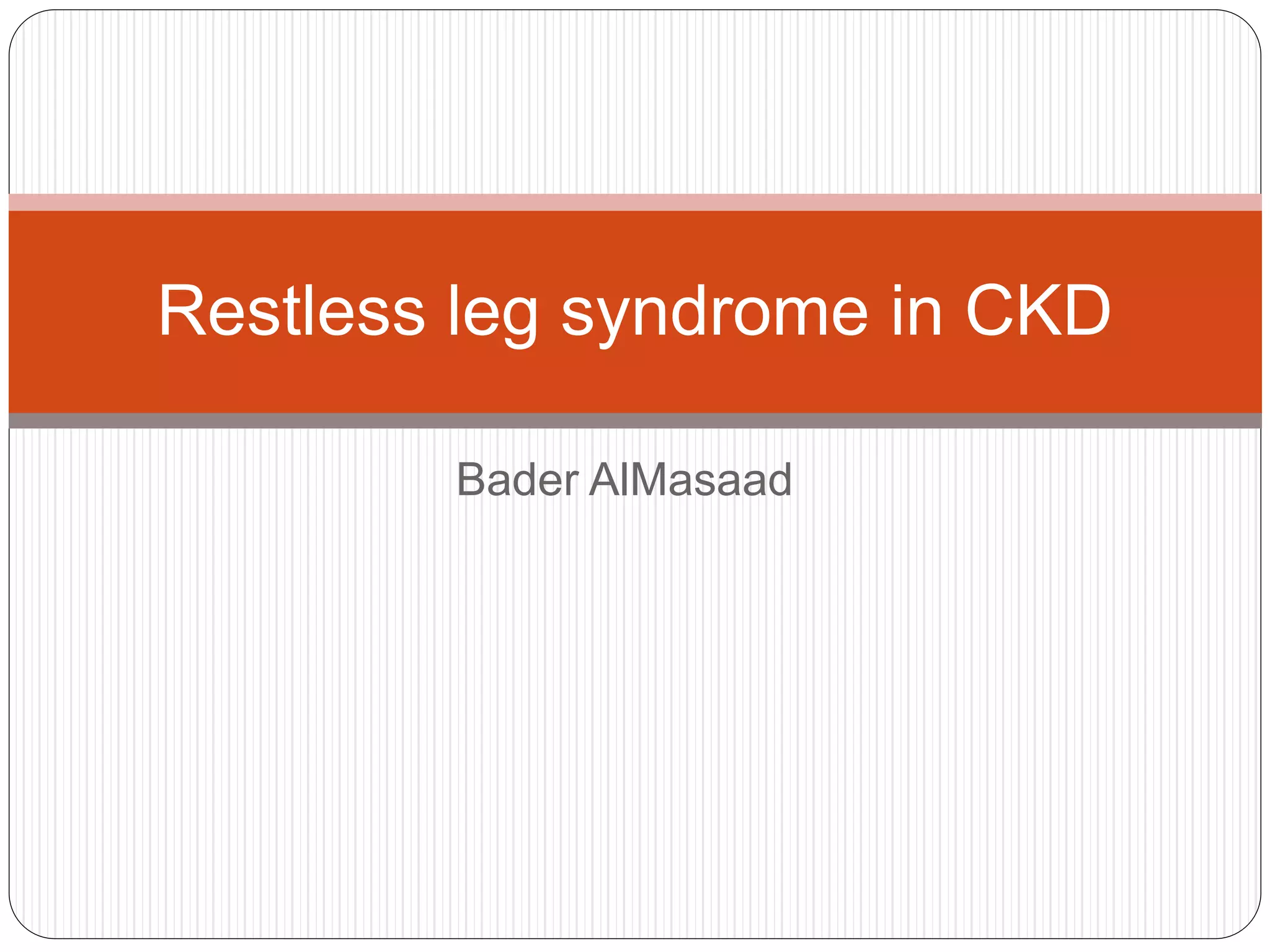 Restless leg syndrome in CKD

Bader AlMasaad